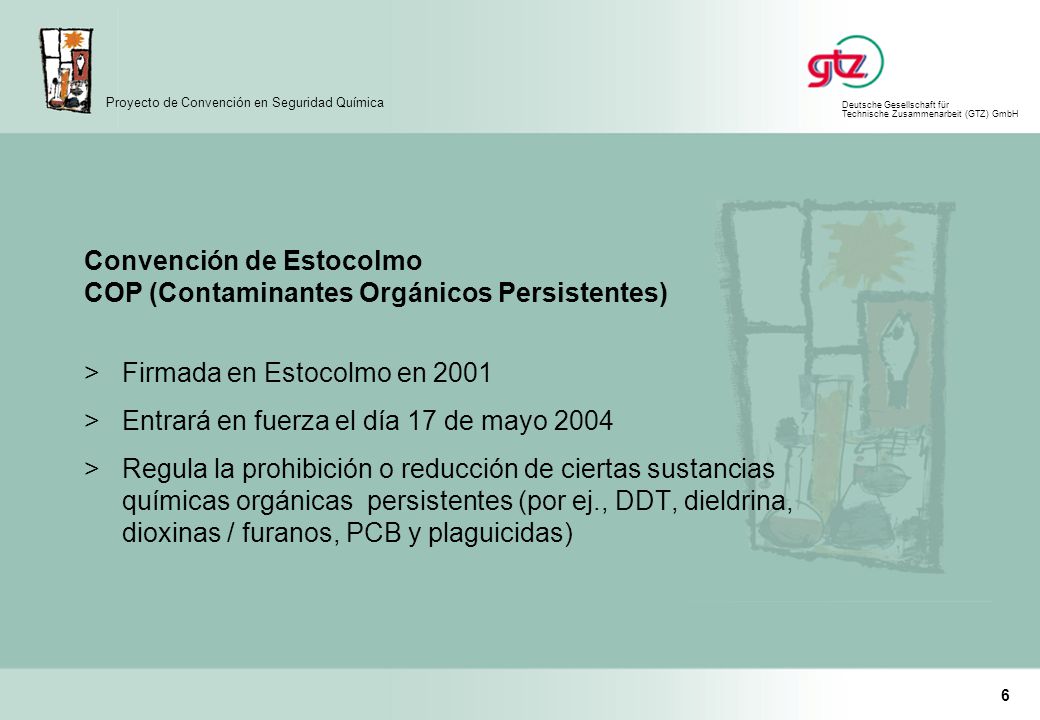 Proyecto de Convención en Seguridad Química

gtz

Deutsche Gesellschaft für Technische Zusammenarbeit (GTZ) GmbH

Convención de Estocolmo
COP (Contaminantes Orgánicos Persistentes)

> Firmada en Estocolmo en 2001

> Entrará en fuerza el día 17 de mayo 2004

> Regula la prohibición o reducción de ciertas sustancias químicas orgánicas persistentes (por ej., DDT, dieldrina, dioxinas / furanos, PCB y plaguicidas)

6